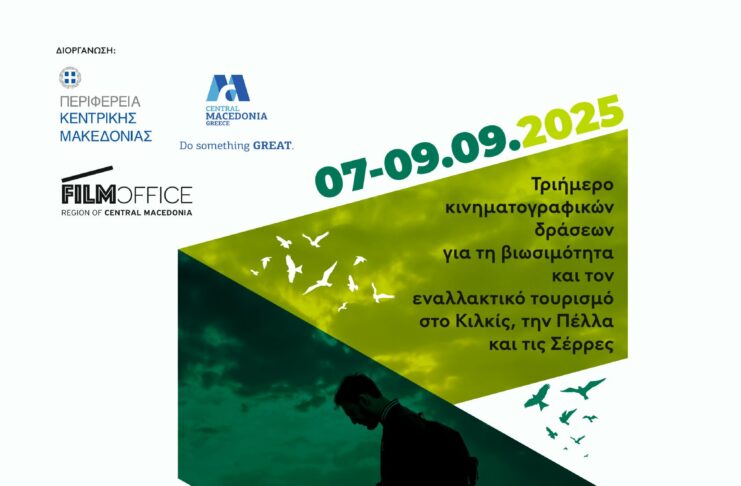 ΔΙΟΡΓΑΝΩΣΗ:

ΠΕΡΙΦΕΡΕΙΑ
ΚΕΝΤΡΙΚΗΣ
ΜΑΚΕΔΟΝΙΑΣ

CENTRAL
MACEDONIA
GREECE

Do something GREAT.

FILMOFFICE
REGION OF CENTRAL MACEDONIA

07-09.09.2025

Τριήμερο κινηματογραφικών δράσεων για τη βιωσιμότητα και τον εναλλακτικό τουρισμό στο Κιλκίς, την Πέλλα και τις Σέρρες